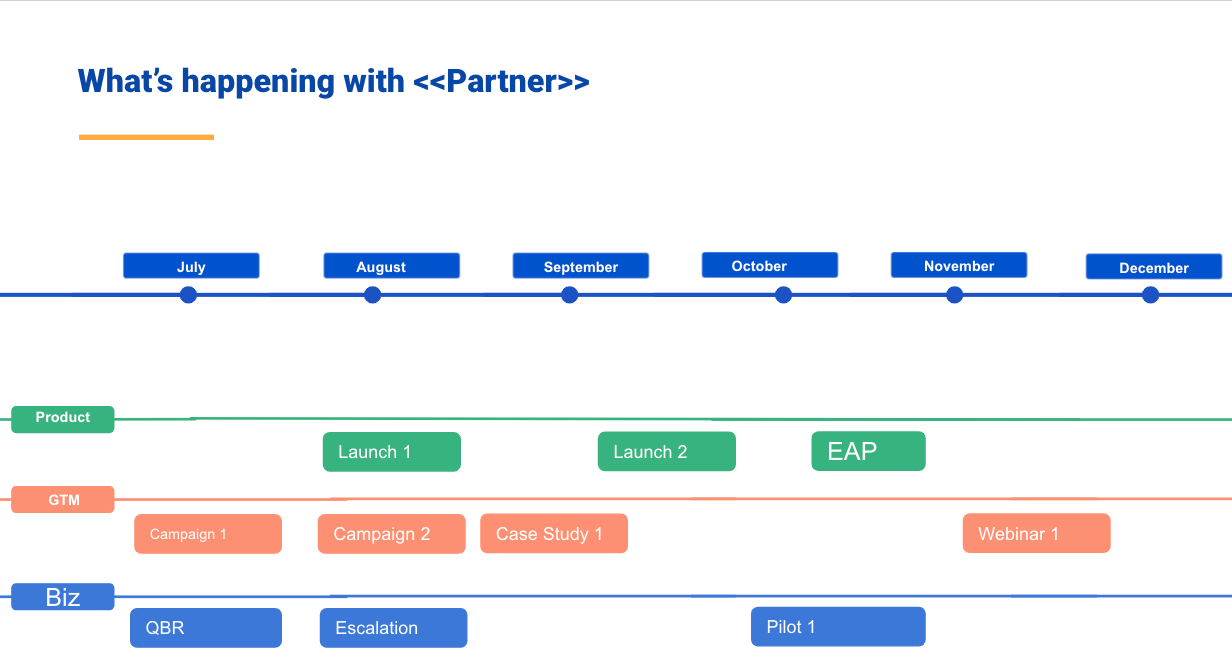 What's happening with <<Partner>>

July
August
September
October
November
December

Product
Launch 1
Launch 2
EAP

GTM
Campaign 1
Campaign 2
Case Study 1
Webinar 1

Biz
QBR
Escalation
Pilot 1